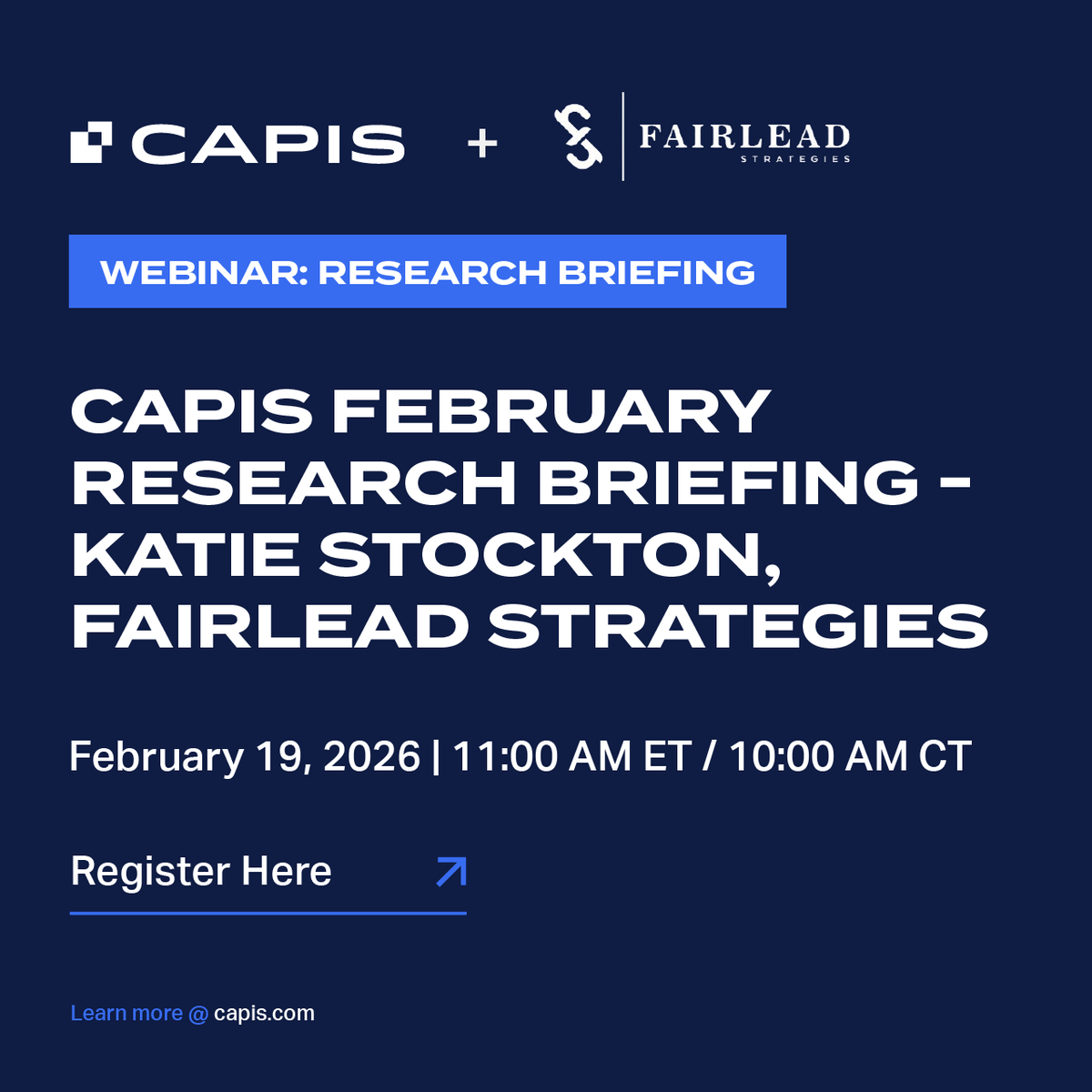 CAPIS + FAIRLEAD STRATEGIES

WEBINAR: RESEARCH BRIEFING

CAPIS FEBRUARY RESEARCH BRIEFING – KATIE STOCKTON, FAIRLEAD STRATEGIES

February 19, 2026 | 11:00 AM ET / 10:00 AM CT

Register Here

Learn more @ capis.com